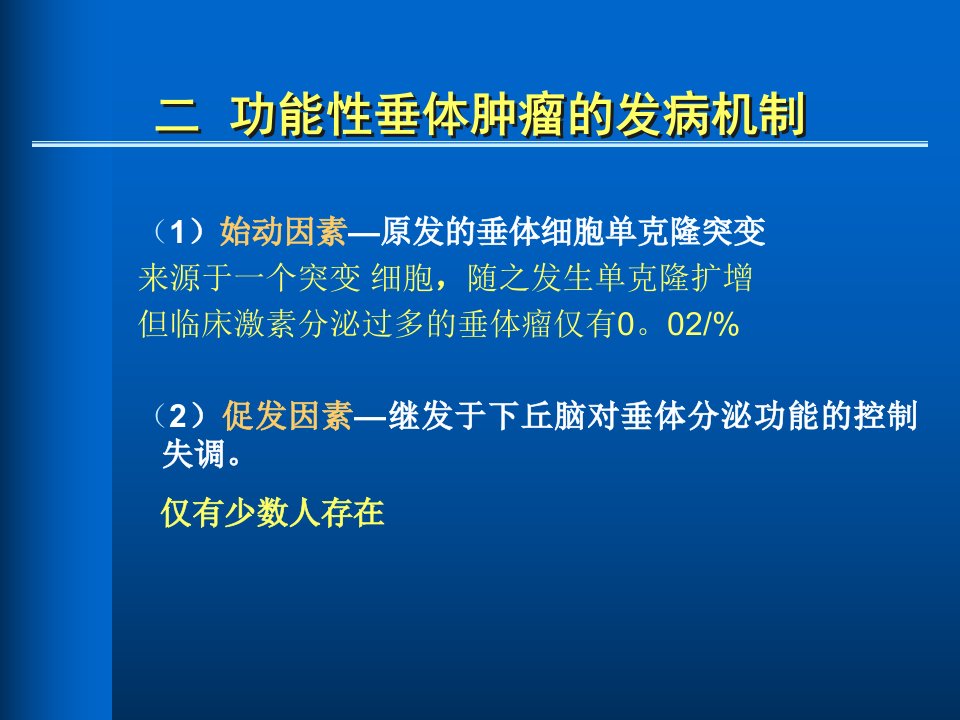 二 功能性垂体肿瘤的发病机制

（1）始动因素—原发的垂体细胞单克隆突变

来源于一个突变 细胞，随之发生单克隆扩增

但临床激素分泌过多的垂体瘤仅有0。02/%

（2）促发因素—继发于下丘脑对垂体分泌功能的控制失调。

仅有少数人存在